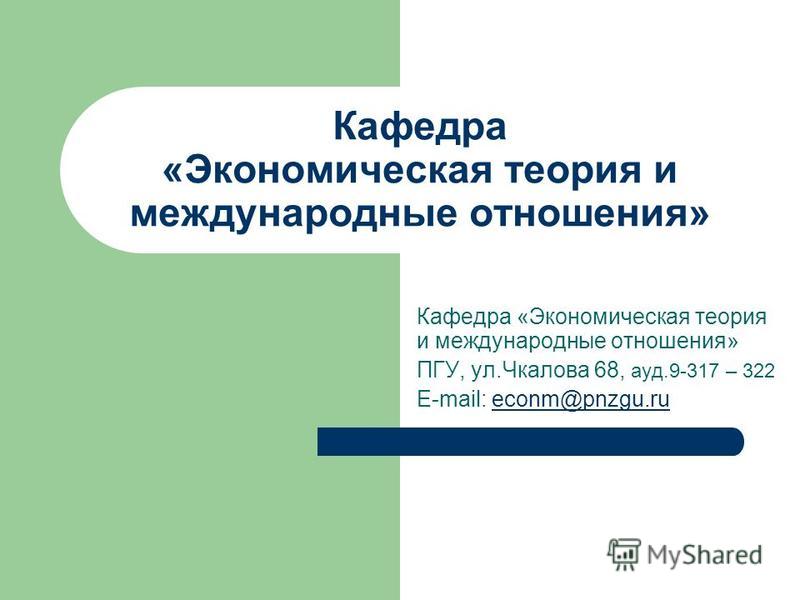 Кафедра «Экономическая теория и международные отношения»

Кафедра «Экономическая теория и международные отношения»
ПГУ, ул.Чкалова 68, ауд.9-317 – 322
E-mail: econm@pnzgu.ru

MyShared